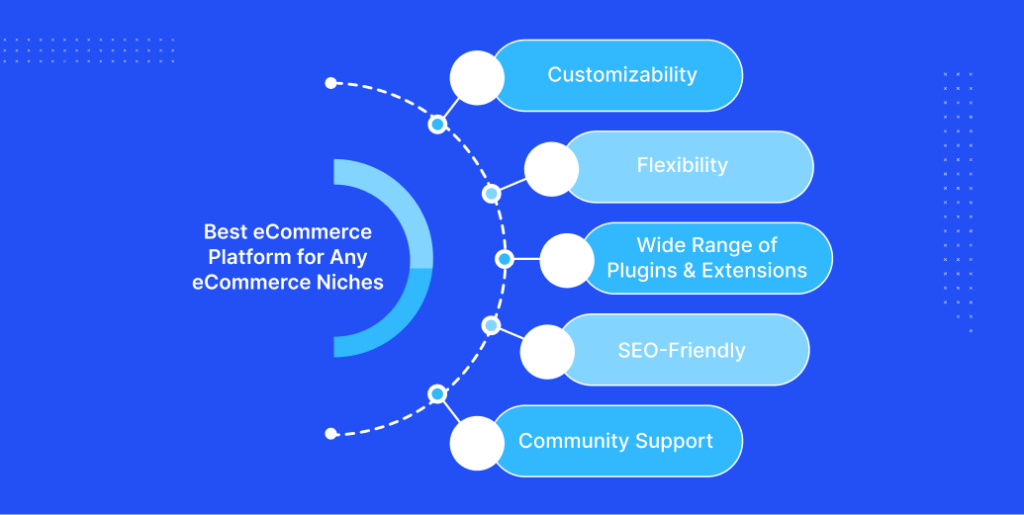 Best eCommerce Platform for Any eCommerce Niches

Customizability

Flexibility

Wide Range of Plugins & Extensions

SEO-Friendly

Community Support